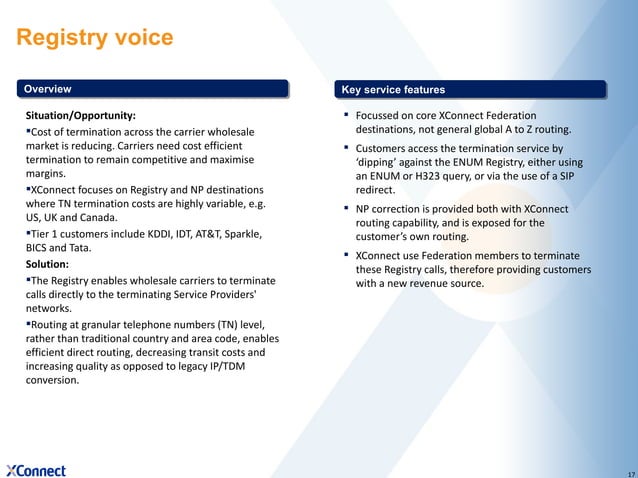 Registry voice

Overview

Situation/Opportunity:

▪Cost of termination across the carrier wholesale market is reducing. Carriers need cost efficient termination to remain competitive and maximise margins.

▪XConnect focuses on Registry and NP destinations where TN termination costs are highly variable, e.g. US, UK and Canada.

▪Tier 1 customers include KDDI, IDT, AT&T, Sparkle, BICS and Tata.

Solution:

▪The Registry enables wholesale carriers to terminate calls directly to the terminating Service Providers' networks.

▪Routing at granular telephone numbers (TN) level, rather than traditional country and area code, enables efficient direct routing, decreasing transit costs and increasing quality as opposed to legacy IP/TDM conversion.

Key service features

▪ Focussed on core XConnect Federation destinations, not general global A to Z routing.

▪ Customers access the termination service by 'dipping' against the ENUM Registry, either using an ENUM or H323 query, or via the use of a SIP redirect.

▪ NP correction is provided both with XConnect routing capability, and is exposed for the customer's own routing.

▪ XConnect use Federation members to terminate these Registry calls, therefore providing customers with a new revenue source.

XConnect

17